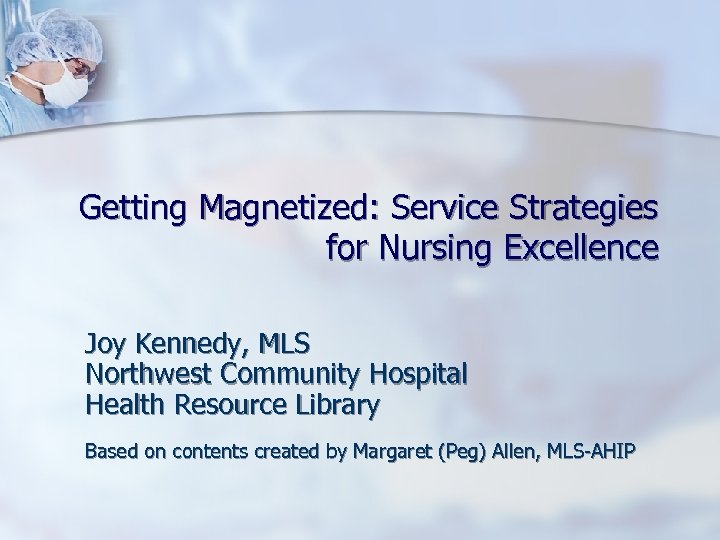 Getting Magnetized: Service Strategies for Nursing Excellence

Joy Kennedy, MLS
Northwest Community Hospital
Health Resource Library

Based on contents created by Margaret (Peg) Allen, MLS-AHIP